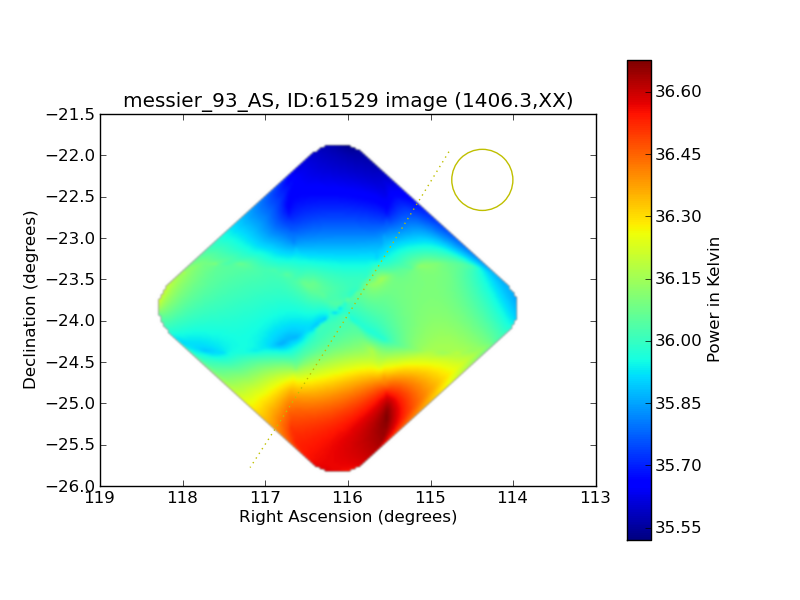 messier_93_AS, ID:61529 image (1406.3,XX)

Declination (degrees)

−21.5
−22.0
−22.5
−23.0
−23.5
−24.0
−24.5
−25.0
−25.5
−26.0

119 118 117 116 115 114 113

Right Ascension (degrees)

36.60
36.45
36.30
36.15
36.00
35.85
35.70
35.55

Power in Kelvin